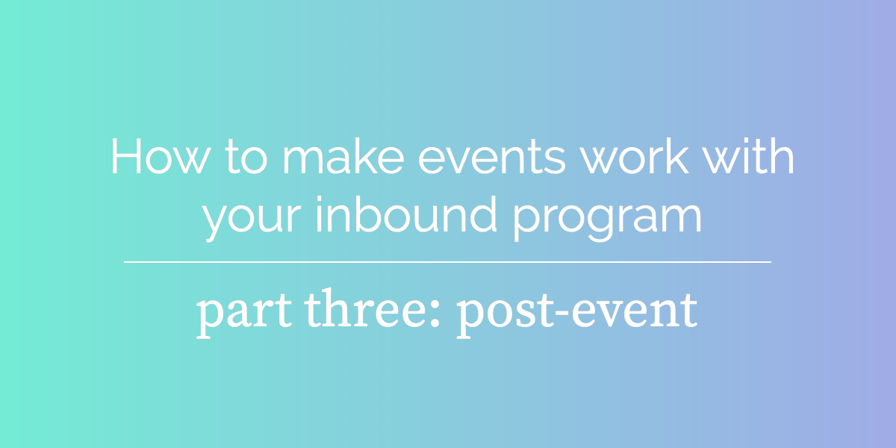 How to make events work with your inbound program

part three: post-event